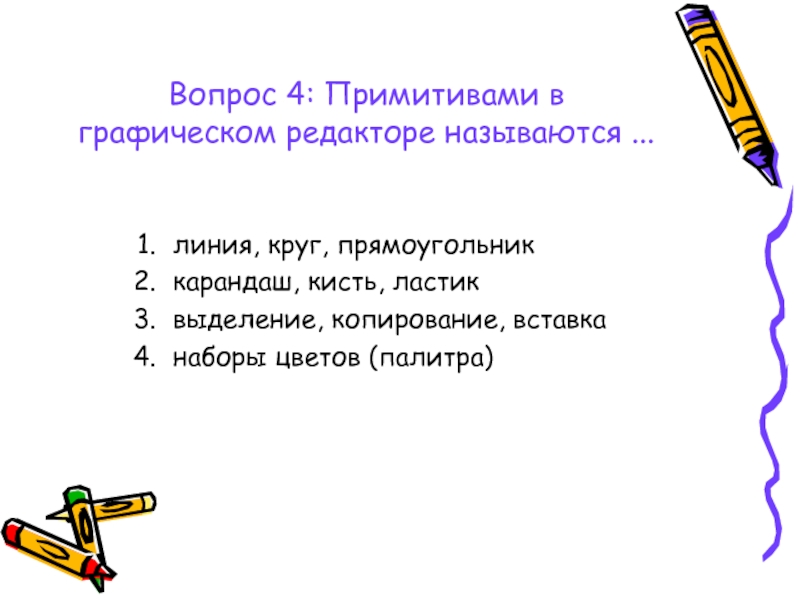 Вопрос 4: Примитивами в графическом редакторе называются ...

1. линия, круг, прямоугольник
2. карандаш, кисть, ластик
3. выделение, копирование, вставка
4. наборы цветов (палитра)